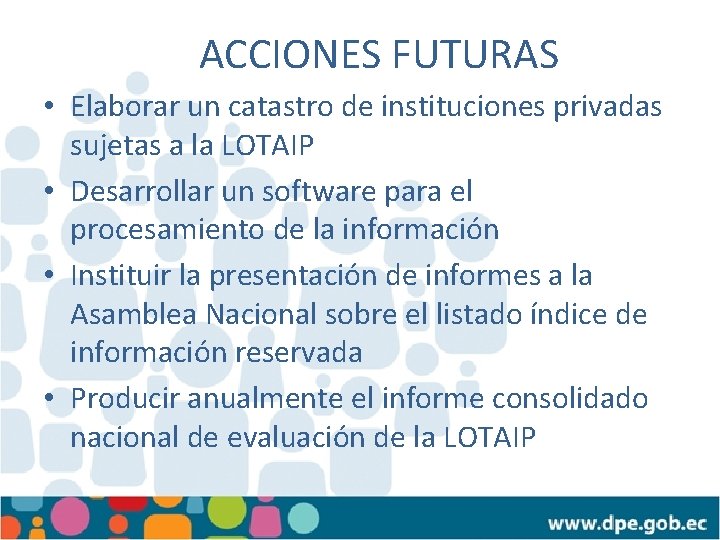 ACCIONES FUTURAS

• Elaborar un catastro de instituciones privadas sujetas a la LOTAIP
• Desarrollar un software para el procesamiento de la información
• Instituir la presentación de informes a la Asamblea Nacional sobre el listado índice de información reservada
• Producir anualmente el informe consolidado nacional de evaluación de la LOTAIP

www.dpe.gob.ec